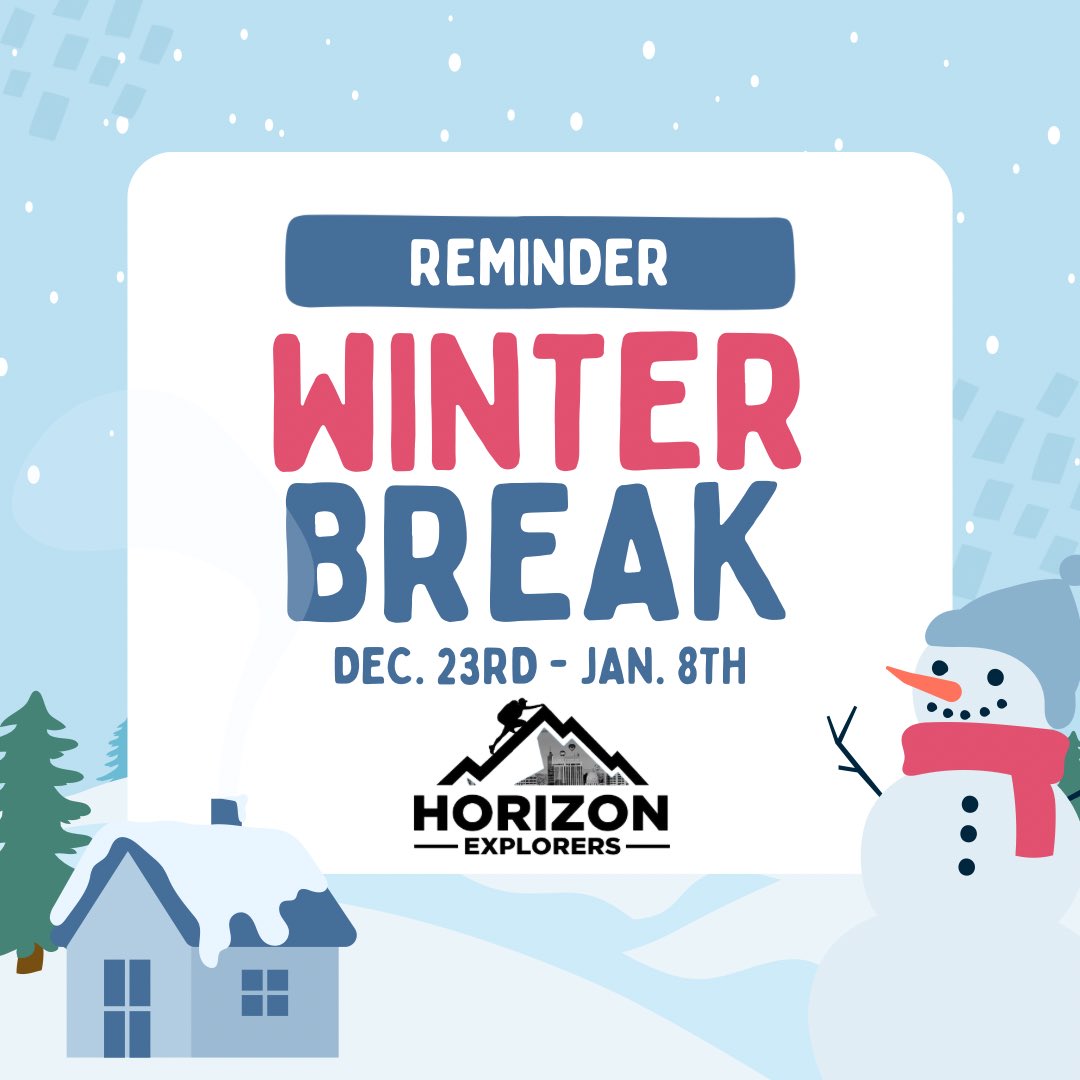 REMINDER

WINTER BREAK

DEC. 23RD - JAN. 8TH

HORIZON
EXPLORERS